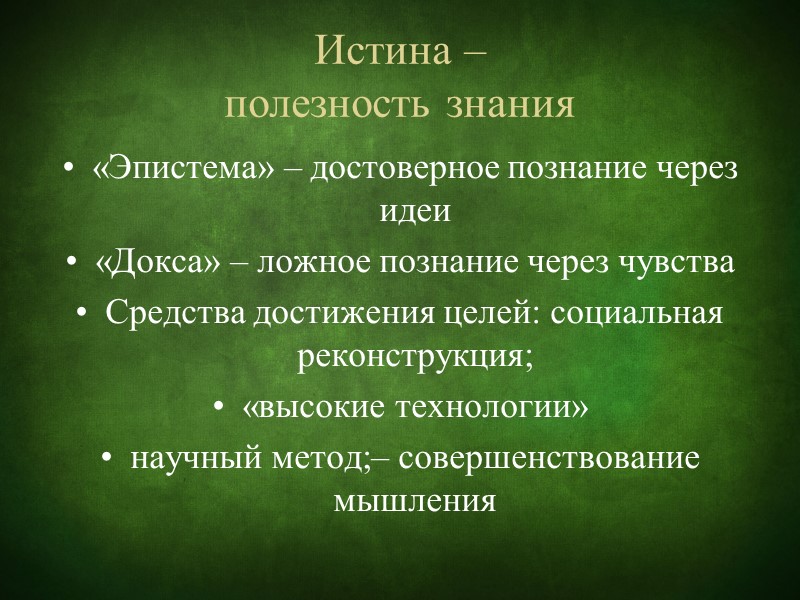 Истина –
полезность знания

• «Эпистема» – достоверное познание через идеи
• «Докса» – ложное познание через чувства
• Средства достижения целей: социальная реконструкция;
• «высокие технологии»
• научный метод;– совершенствование мышления